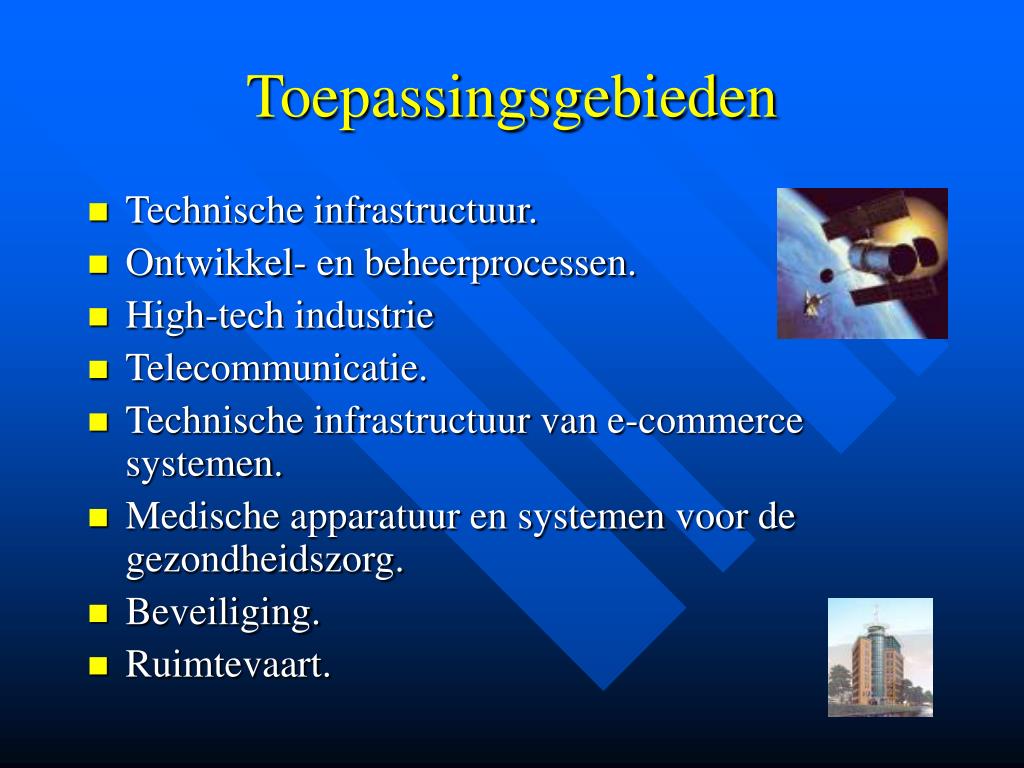 Toepassingsgebieden

- Technische infrastructuur.
- Ontwikkel- en beheerprocessen.
- High-tech industrie
- Telecommunicatie.
- Technische infrastructuur van e-commerce systemen.
- Medische apparatuur en systemen voor de gezondheidszorg.
- Beveiliging.
- Ruimtevaart.